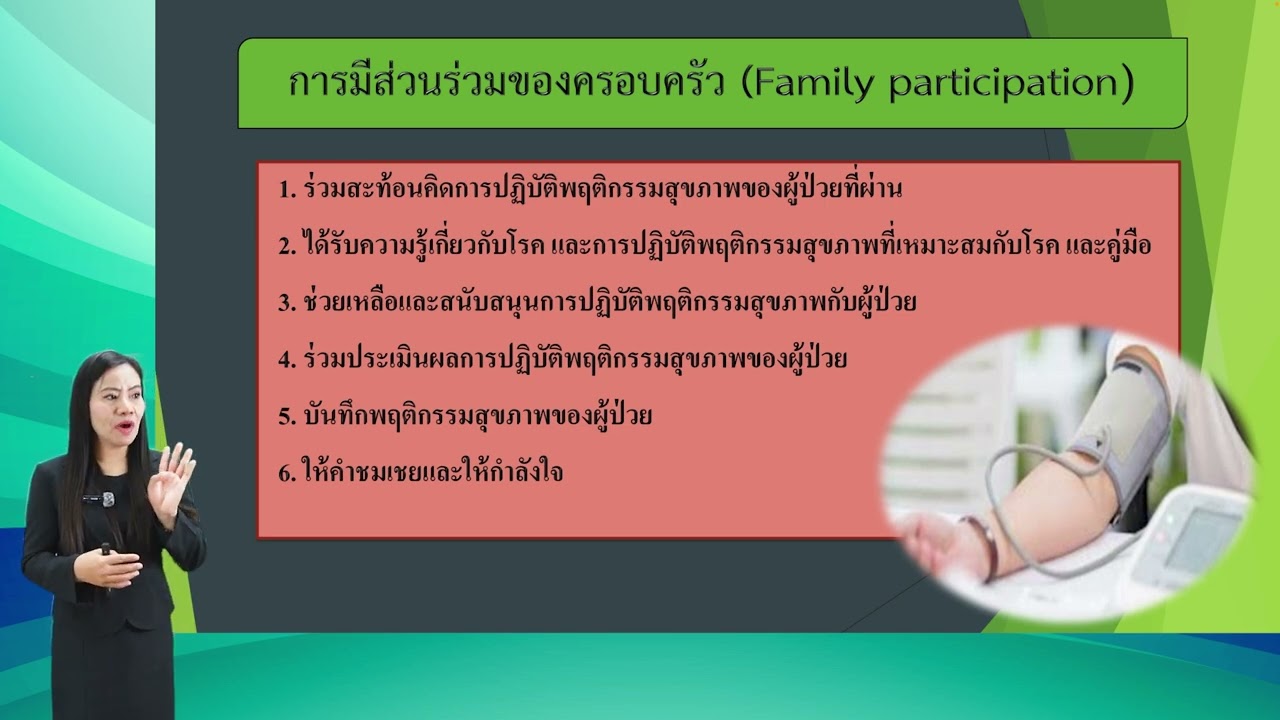 การมีส่วนร่วมของครอบครัว (Family participation)

1. ร่วมสะท้อนคิดการปฏิบัติพฤติกรรมสุขภาพของผู้ป่วยที่ผ่าน

2. ได้รับความรู้เกี่ยวกับโรค และการปฏิบัติพฤติกรรมสุขภาพที่เหมาะสมกับโรค และคู่มือ

3. ช่วยเหลือและสนับสนุนการปฏิบัติพฤติกรรมสุขภาพกับผู้ป่วย

4. ร่วมประเมินผลการปฏิบัติพฤติกรรมสุขภาพของผู้ป่วย

5. บันทึกพฤติกรรมสุขภาพของผู้ป่วย

6. ให้คำชมเชยและให้กำลังใจ